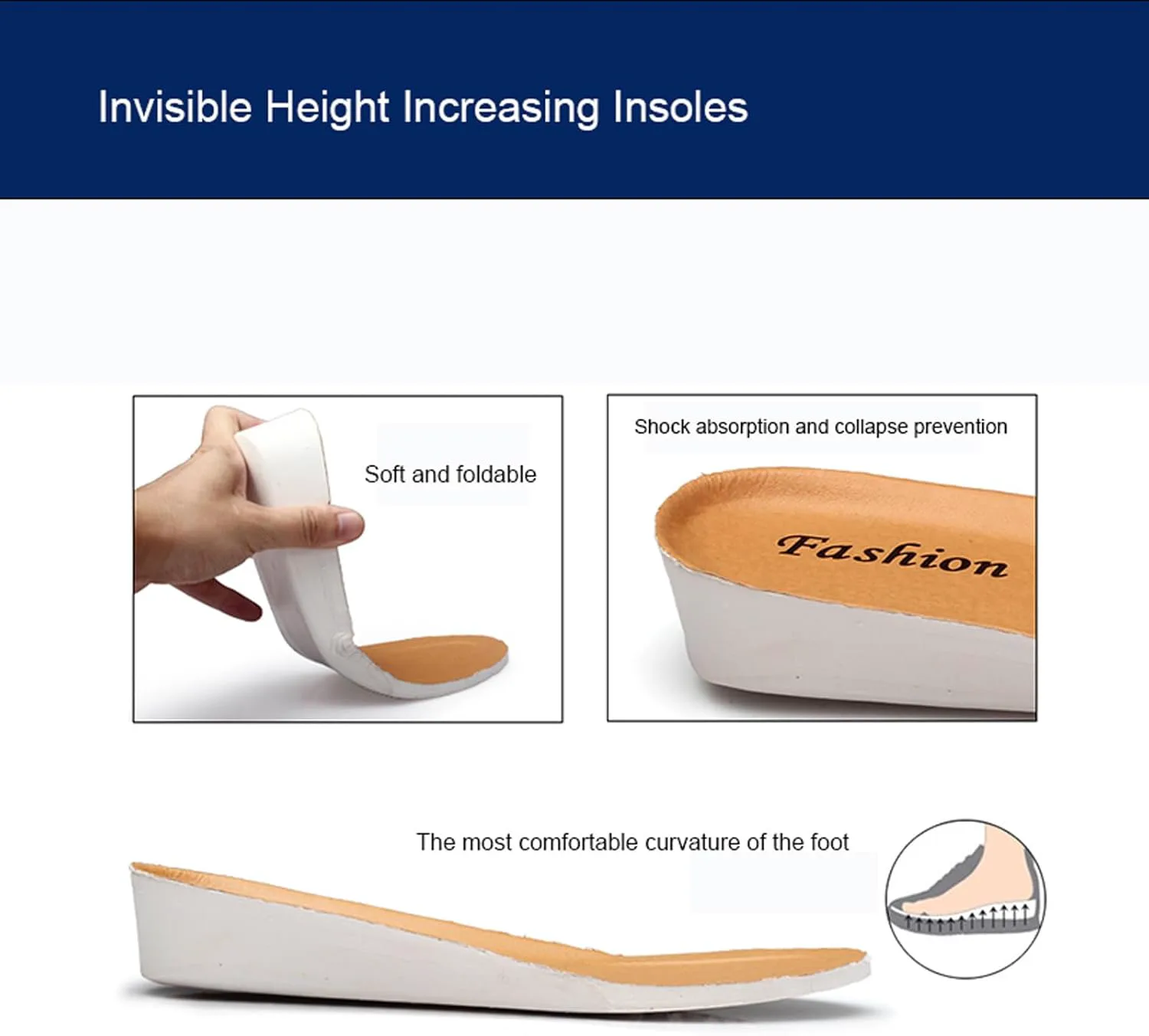 Invisible Height Increasing Insoles

Soft and foldable

Shock absorption and collapse prevention

Fashion

The most comfortable curvature of the foot